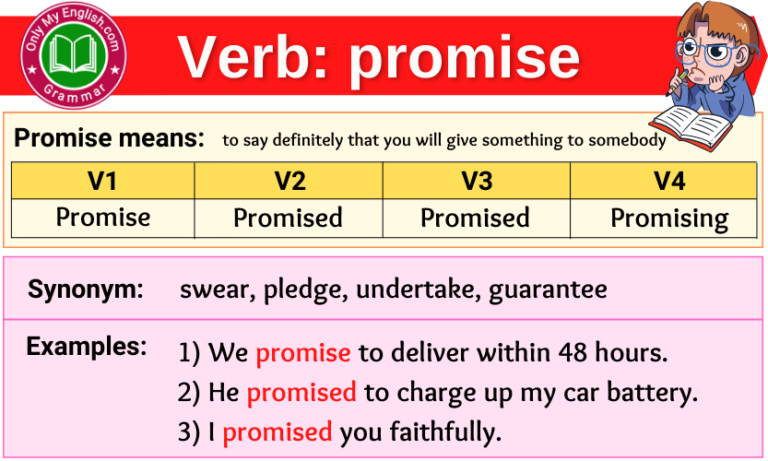 Only My English.com
Grammar

Verb: promise

Promise means: to say definitely that you will give something to somebody

| V1 | V2 | V3 | V4 |
|---|---|---|---|
| Promise | Promised | Promised | Promising |

Synonym: swear, pledge, undertake, guarantee

Examples: 1) We promise to deliver within 48 hours.
2) He promised to charge up my car battery.
3) I promised you faithfully.